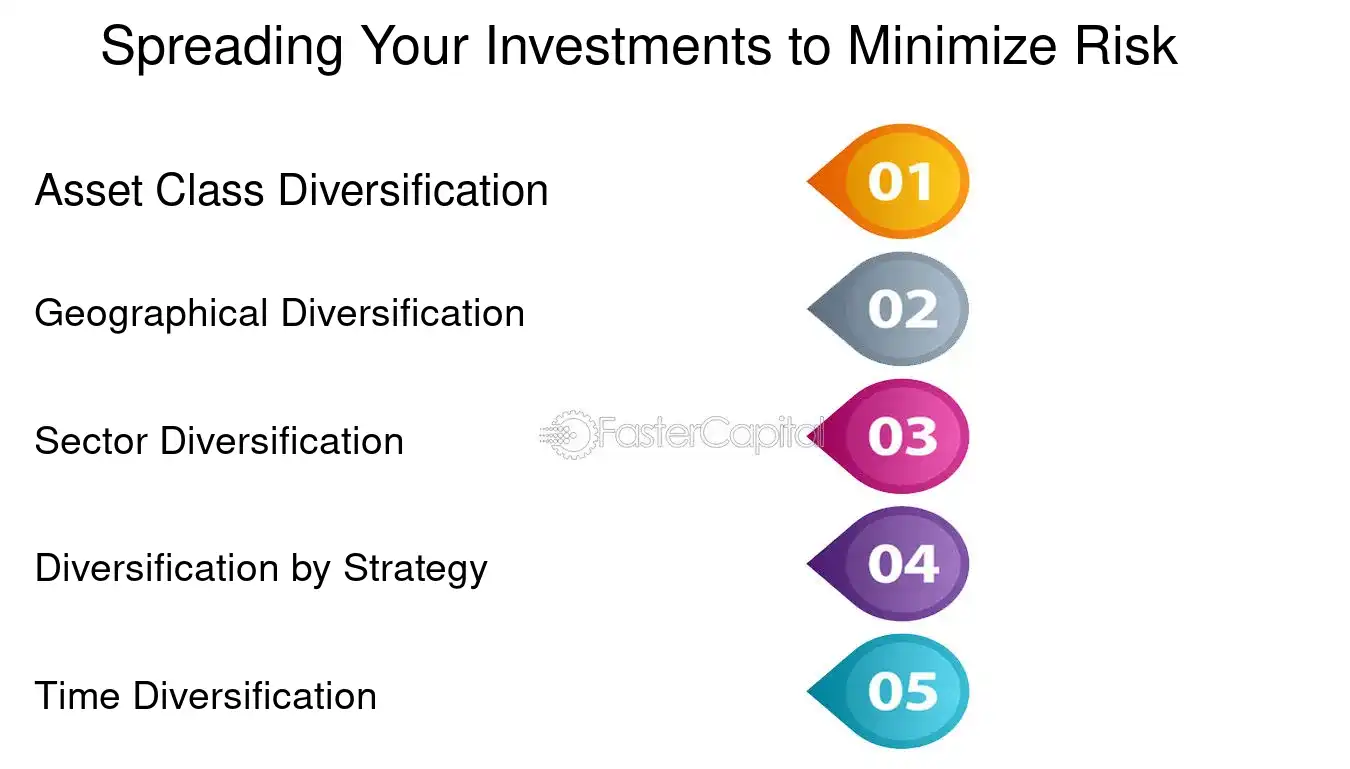 Spreading Your Investments to Minimize Risk

Asset Class Diversification

01

Geographical Diversification

02

Sector Diversification

FasterCapital

03

Diversification by Strategy

04

Time Diversification

05